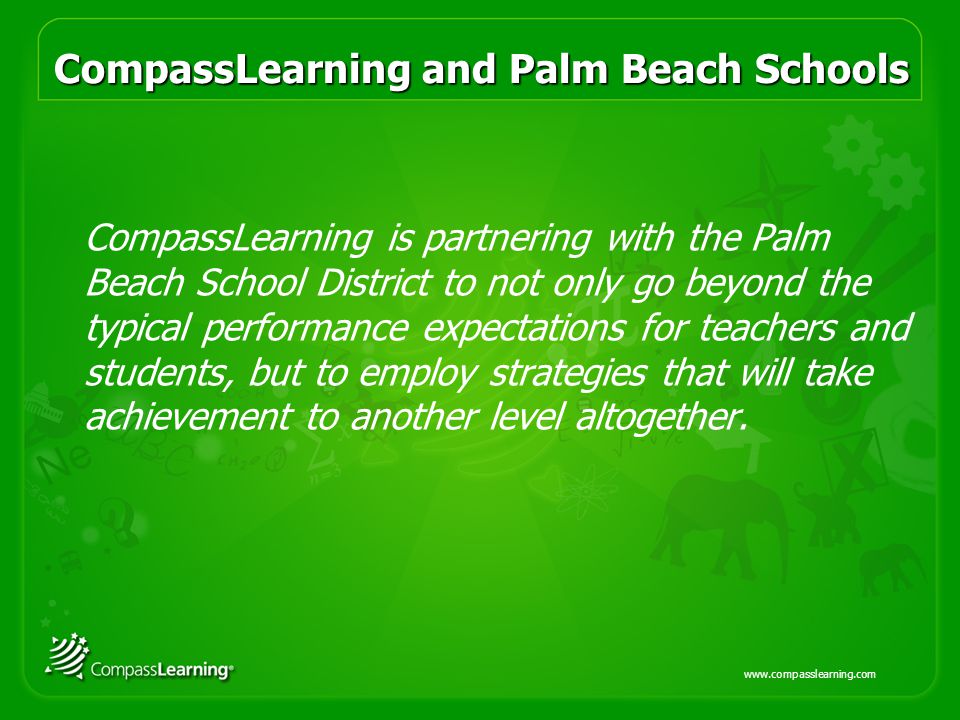 CompassLearning and Palm Beach Schools

CompassLearning is partnering with the Palm Beach School District to not only go beyond the typical performance expectations for teachers and students, but to employ strategies that will take achievement to another level altogether.

CompassLearning®

www.compasslearning.com